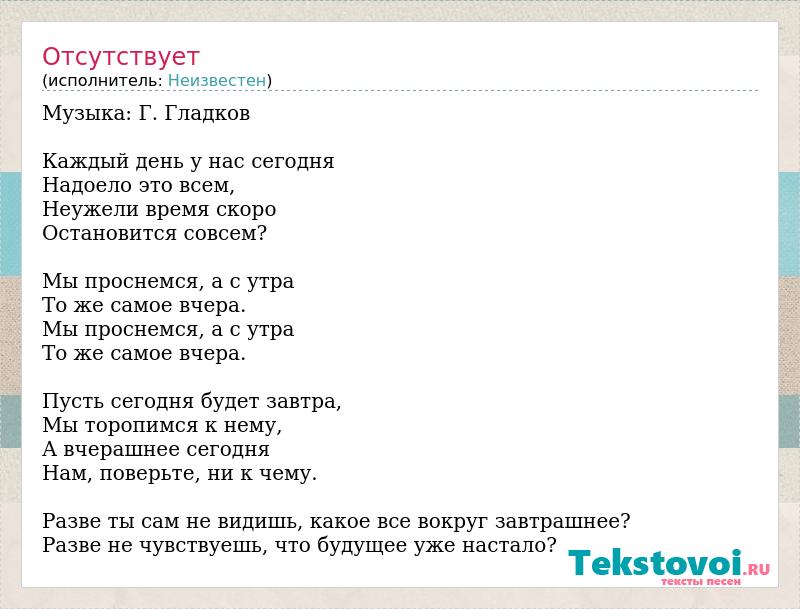 Отсутствует
(исполнитель: Неизвестен)

Музыка: Г. Гладков

Каждый день у нас сегодня
Надоело это всем,
Неужели время скоро
Остановится совсем?

Мы проснемся, а с утра
То же самое вчера.
Мы проснемся, а с утра
То же самое вчера.

Пусть сегодня будет завтра,
Мы торопимся к нему,
А вчерашнее сегодня
Нам, поверьте, ни к чему.

Разве ты сам не видишь, какое все вокруг завтрашнее?
Разве не чувствуешь, что будущее уже настало?

Tekstovoi.RU
тексты песен